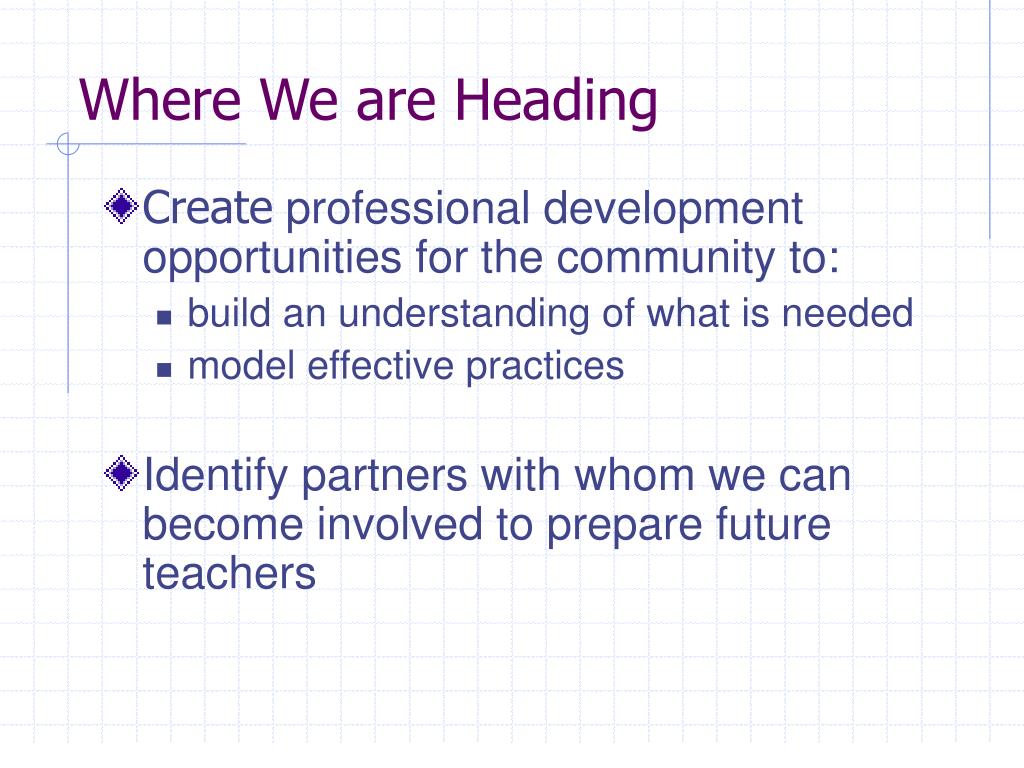 Where We are Heading

Create professional development opportunities for the community to:

build an understanding of what is needed

model effective practices

Identify partners with whom we can become involved to prepare future teachers